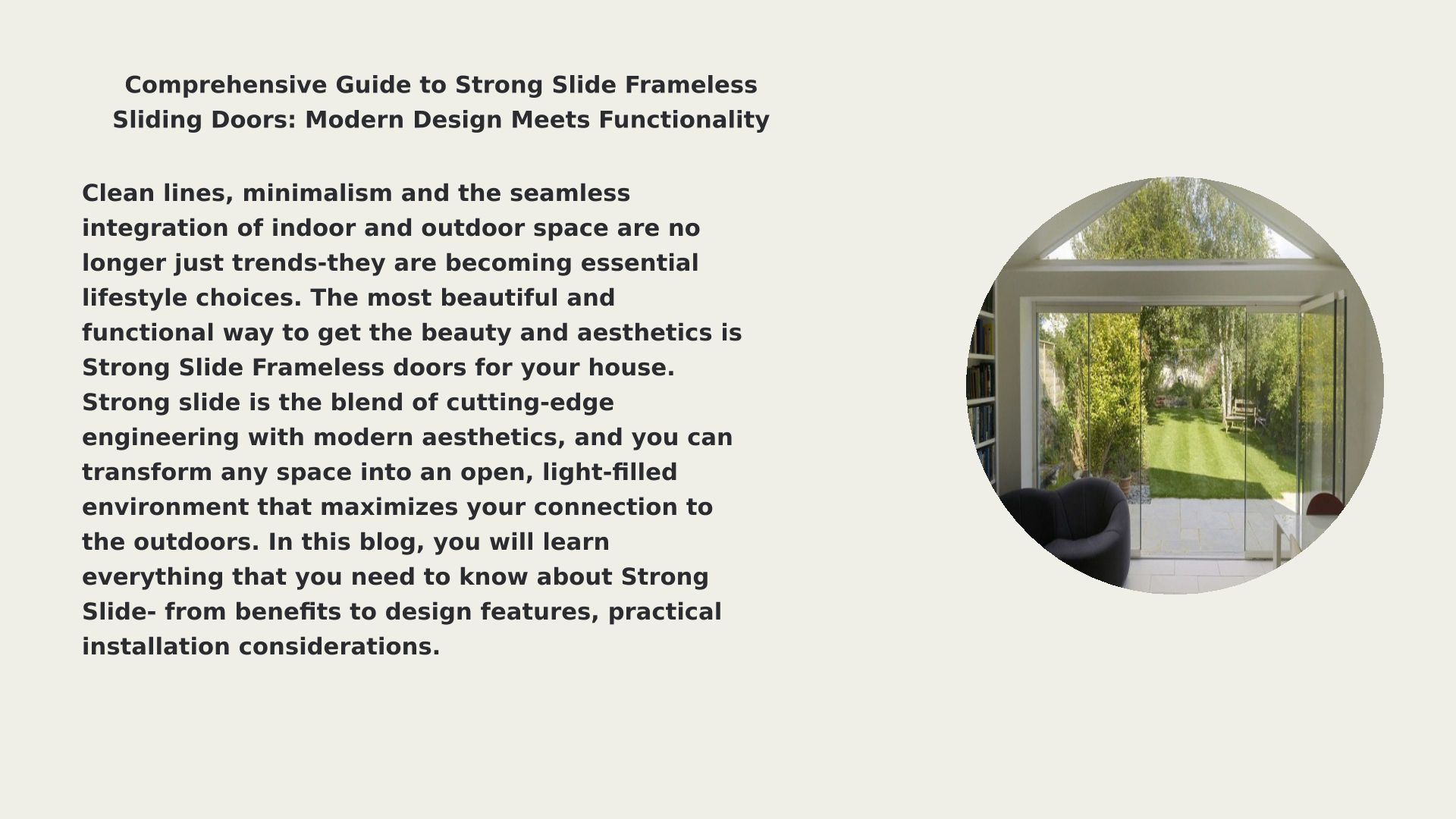 Comprehensive Guide to Strong Slide Frameless Sliding Doors: Modern Design Meets Functionality

Clean lines, minimalism and the seamless integration of indoor and outdoor space are no longer just trends-they are becoming essential lifestyle choices. The most beautiful and functional way to get the beauty and aesthetics is Strong Slide Frameless doors for your house. Strong slide is the blend of cutting-edge engineering with modern aesthetics, and you can transform any space into an open, light-filled environment that maximizes your connection to the outdoors. In this blog, you will learn everything that you need to know about Strong Slide- from benefits to design features, practical installation considerations.